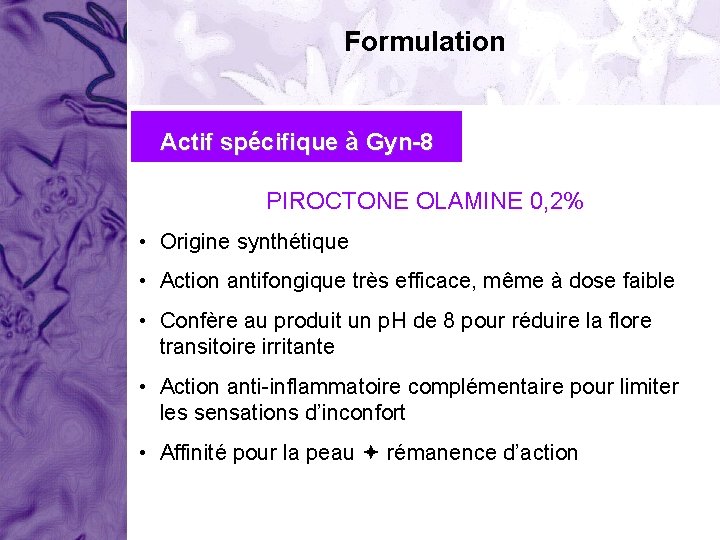 Formulation

Actif spécifique à Gyn-8

PIROCTONE OLAMINE 0,2%

• Origine synthétique

• Action antifongique très efficace, même à dose faible

• Confère au produit un pH de 8 pour réduire la flore transitoire irritante

• Action anti-inflammatoire complémentaire pour limiter les sensations d'inconfort

• Affinité pour la peau ✦ rémanence d'action